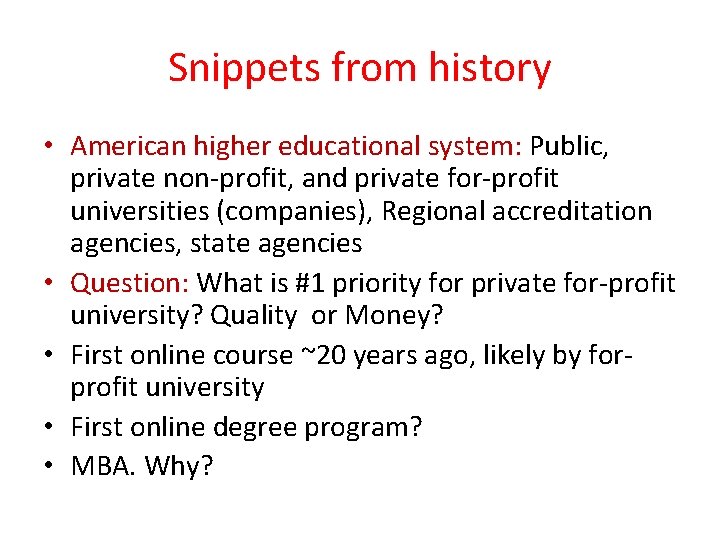 Snippets from history

• American higher educational system: Public, private non-profit, and private for-profit universities (companies), Regional accreditation agencies, state agencies
• Question: What is #1 priority for private for-profit university? Quality  or Money?
• First online course ~20 years ago, likely by for-profit university
• First online degree program?
• MBA. Why?